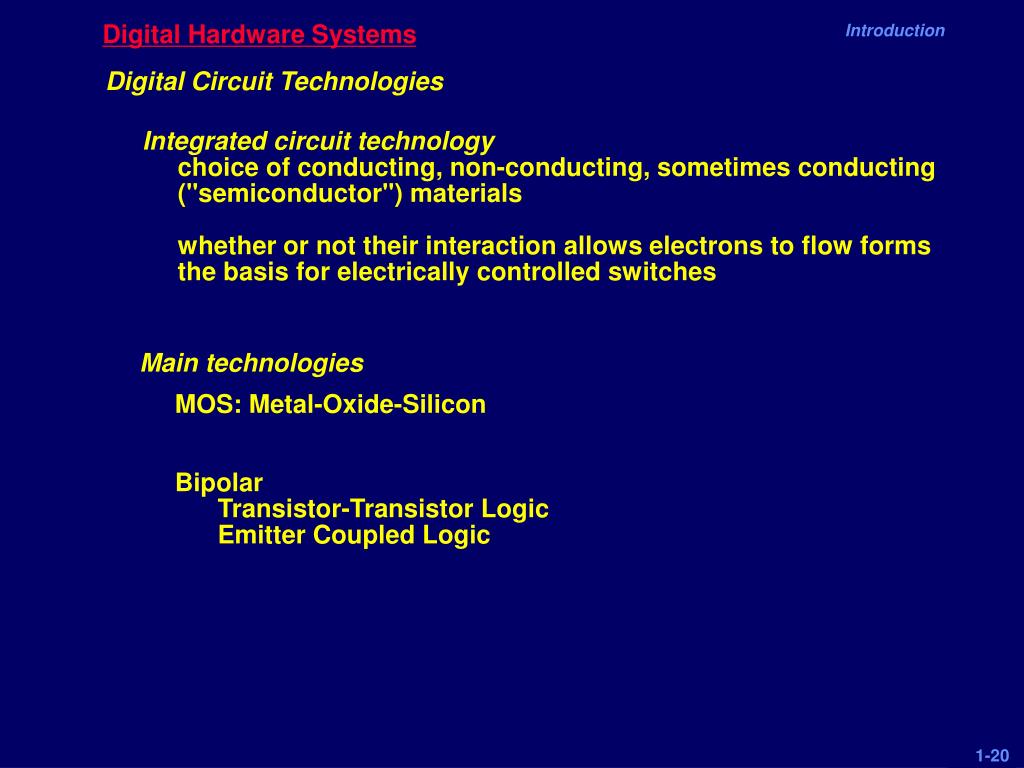 Digital Hardware Systems

Introduction

Digital Circuit Technologies

Integrated circuit technology
choice of conducting, non-conducting, sometimes conducting ("semiconductor") materials

whether or not their interaction allows electrons to flow forms the basis for electrically controlled switches

Main technologies
MOS: Metal-Oxide-Silicon

Bipolar
Transistor-Transistor Logic
Emitter Coupled Logic

1-20